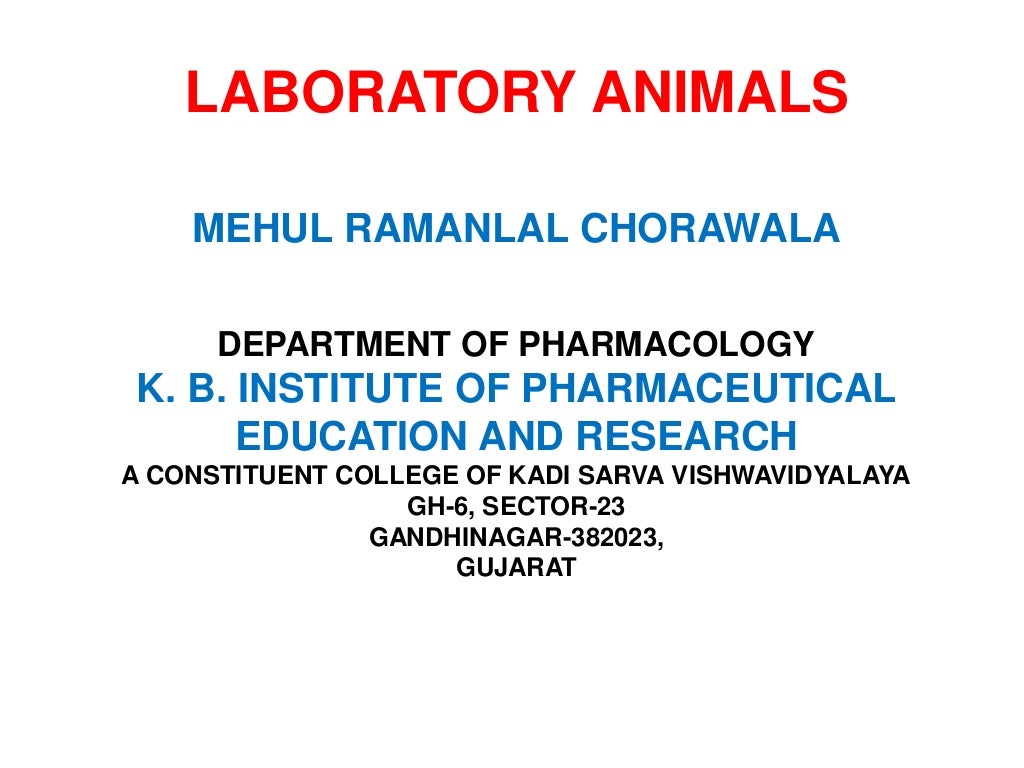 LABORATORY ANIMALS

MEHUL RAMANLAL CHORAWALA

DEPARTMENT OF PHARMACOLOGY
K. B. INSTITUTE OF PHARMACEUTICAL EDUCATION AND RESEARCH
A CONSTITUENT COLLEGE OF KADI SARVA VISHWAVIDYALAYA
GH-6, SECTOR-23
GANDHINAGAR-382023,
GUJARAT